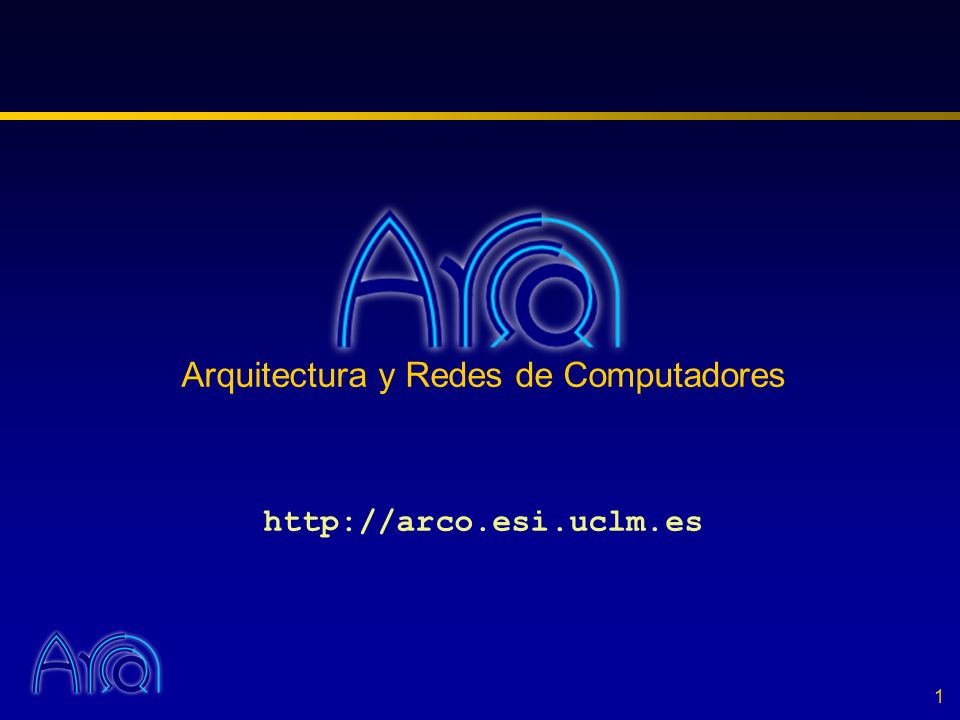 Arco

Arquitectura y Redes de Computadores

http://arco.esi.uclm.es

Arco

1